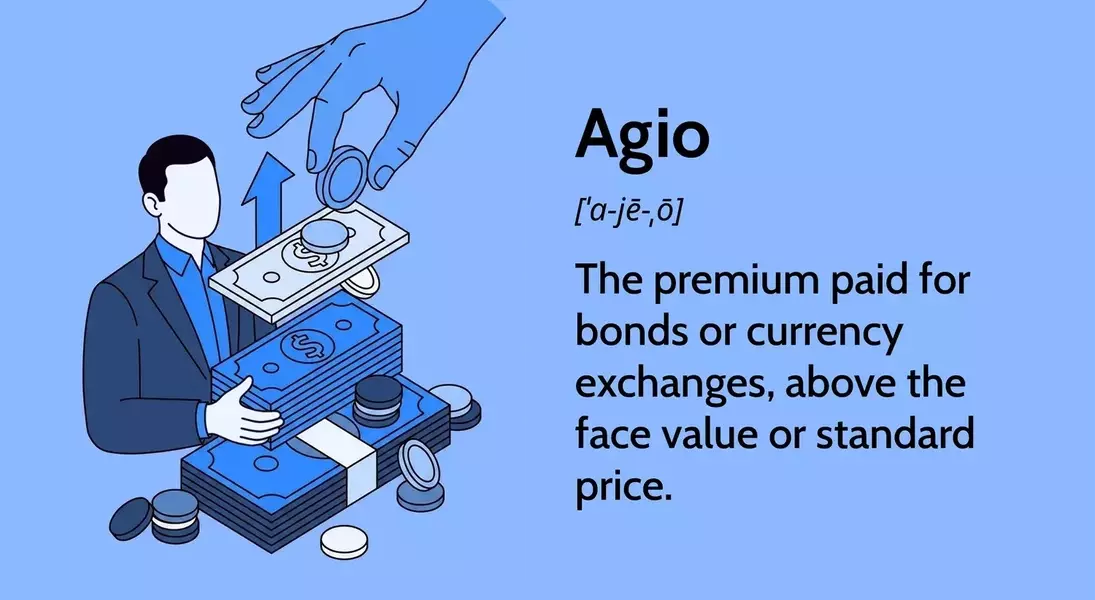 Agio

[ˈa-jē-ˌō]

The premium paid for bonds or currency exchanges, above the face value or standard price.